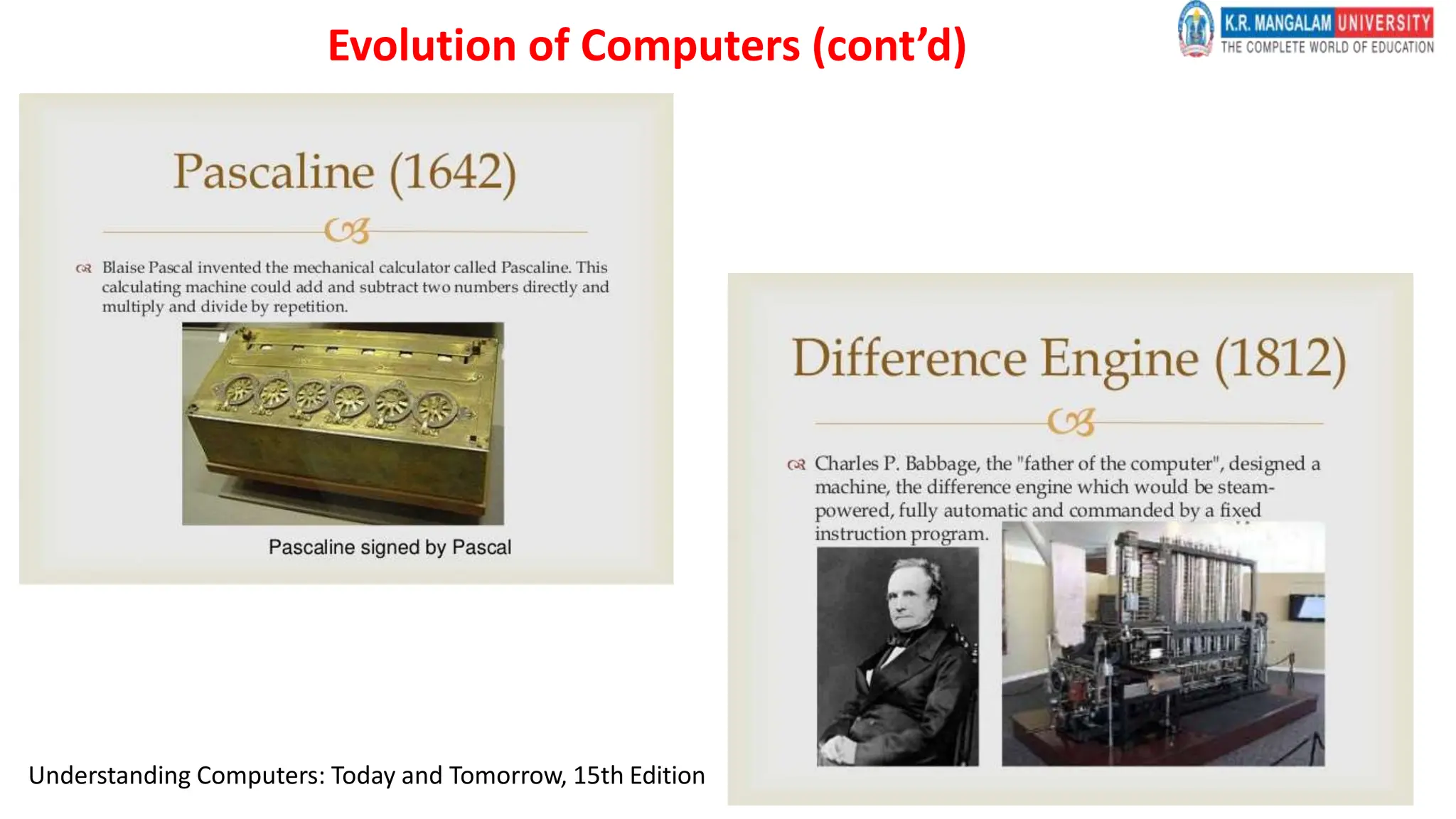 Evolution of Computers (cont'd)

K.R. MANGALAM UNIVERSITY
THE COMPLETE WORLD OF EDUCATION

Pascaline (1642)

Blaise Pascal invented the mechanical calculator called Pascaline. This calculating machine could add and subtract two numbers directly and multiply and divide by repetition.

Pascaline signed by Pascal

Difference Engine (1812)

Charles P. Babbage, the "father of the computer", designed a machine, the difference engine which would be steam-powered, fully automatic and commanded by a fixed instruction program.

Understanding Computers: Today and Tomorrow, 15th Edition